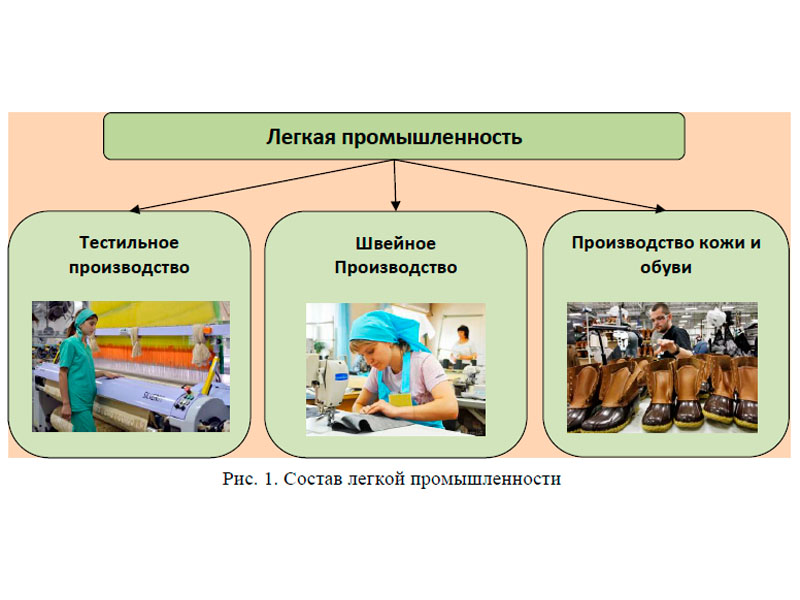 Легкая промышленность

Тестильное производство

Швейное Производство

Производство кожи и обуви

Рис. 1. Состав легкой промышленности